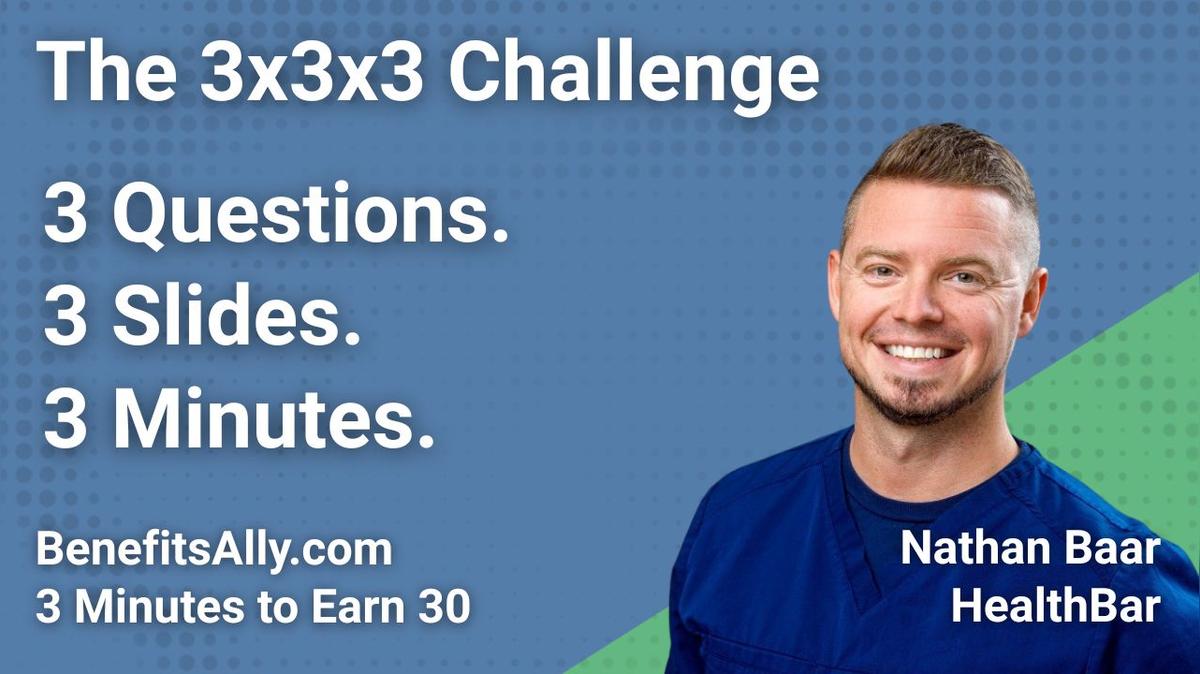 The 3x3x3 Challenge

3 Questions.
3 Slides.
3 Minutes.

BenefitsAlly.com
3 Minutes to Earn 30

Nathan Baar
HealthBar